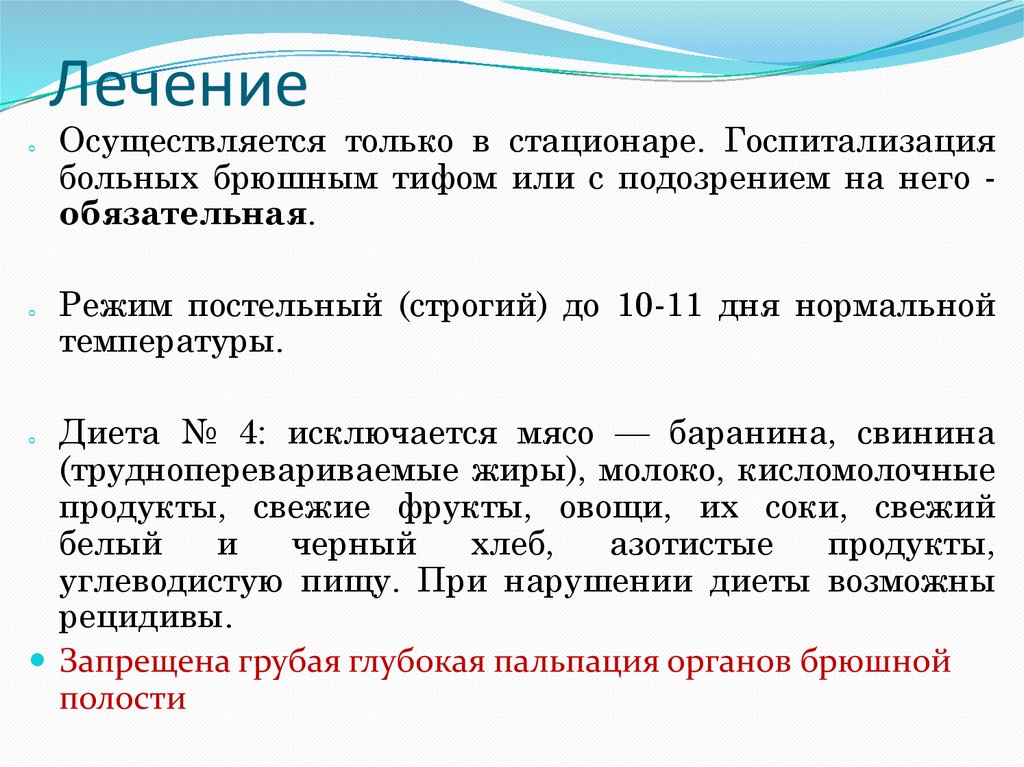 Лечение

Осуществляется только в стационаре. Госпитализация больных брюшным тифом или с подозрением на него - обязательная.

Режим постельный (строгий) до 10-11 дня нормальной температуры.

Диета № 4: исключается мясо — баранина, свинина (трудноперевариваемые жиры), молоко, кисломолочные продукты, свежие фрукты, овощи, их соки, свежий белый и черный хлеб, азотистые продукты, углеводистую пищу. При нарушении диеты возможны рецидивы.

Запрещена грубая глубокая пальпация органов брюшной полости